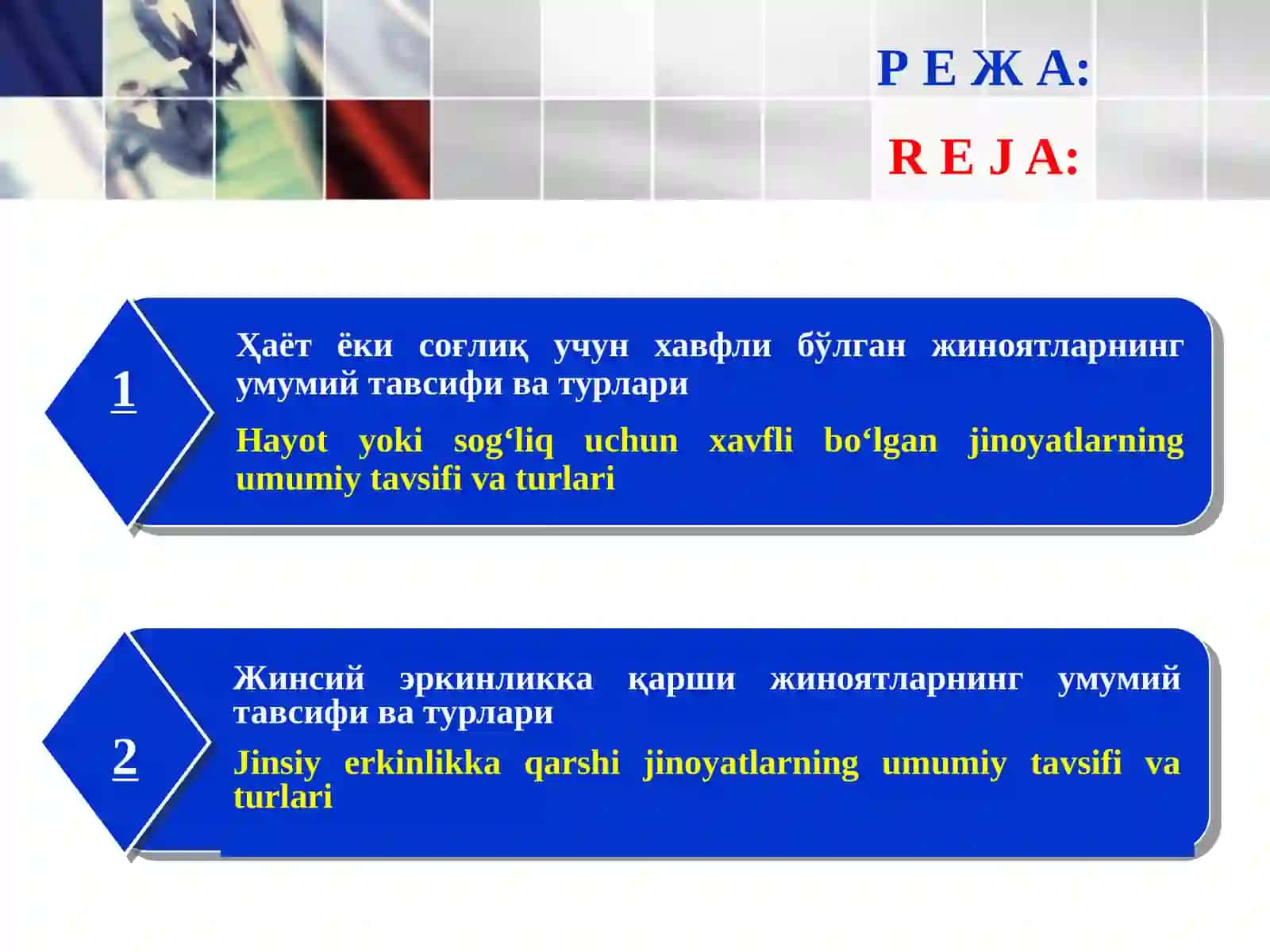 Р Е Ж А:
R E J A:

1

Ҳаёт ёки соғлиқ учун хавфли бўлган жиноятларнинг умумий тавсифи ва турлари

Hayot yoki sog‘liq uchun xavfli bo‘lgan jinoyatlarning umumiy tavsifi va turlari

2

Жинсий эркинликка қарши жиноятларнинг умумий тавсифи ва турлари

Jinsiy erkinlikka qarshi jinoyatlarning umumiy tavsifi va turlari